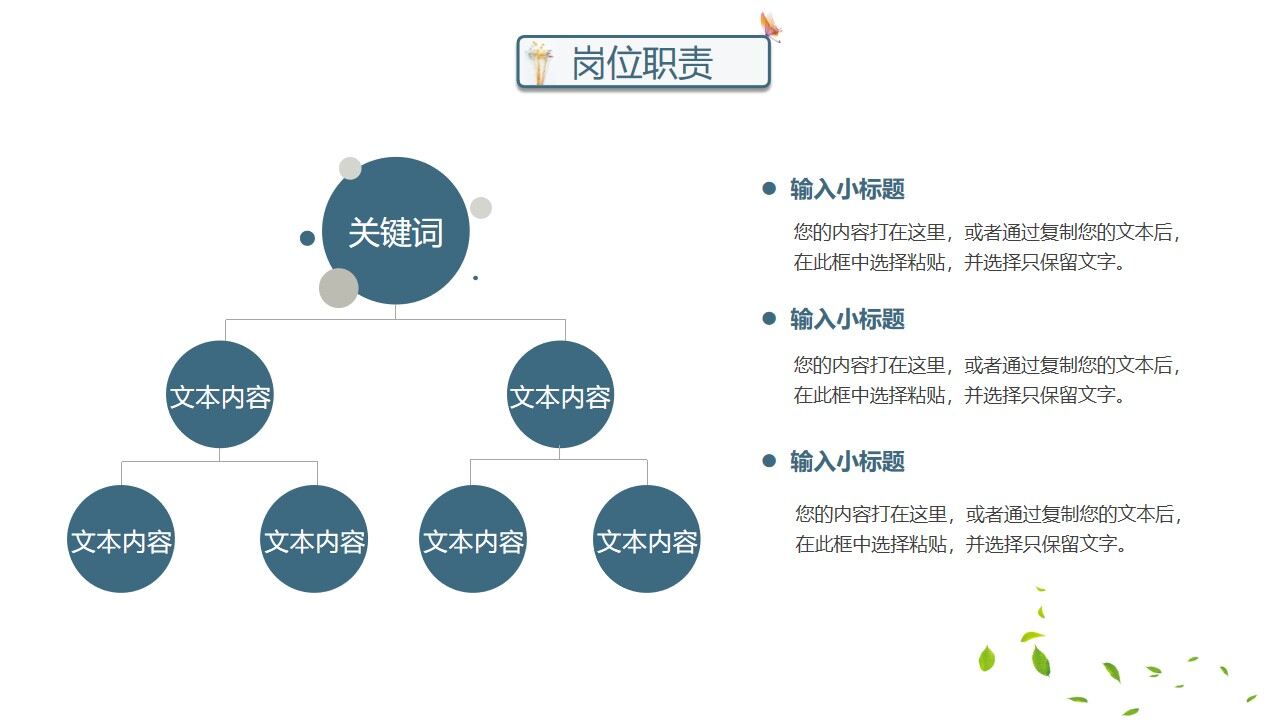 岗位职责

关键词

文本内容

文本内容

文本内容

文本内容

文本内容

文本内容

输入小标题

您的内容打在这里，或者通过复制您的文本后，在此框中选择粘贴，并选择只保留文字。

输入小标题

您的内容打在这里，或者通过复制您的文本后，在此框中选择粘贴，并选择只保留文字。

输入小标题

您的内容打在这里，或者通过复制您的文本后，在此框中选择粘贴，并选择只保留文字。